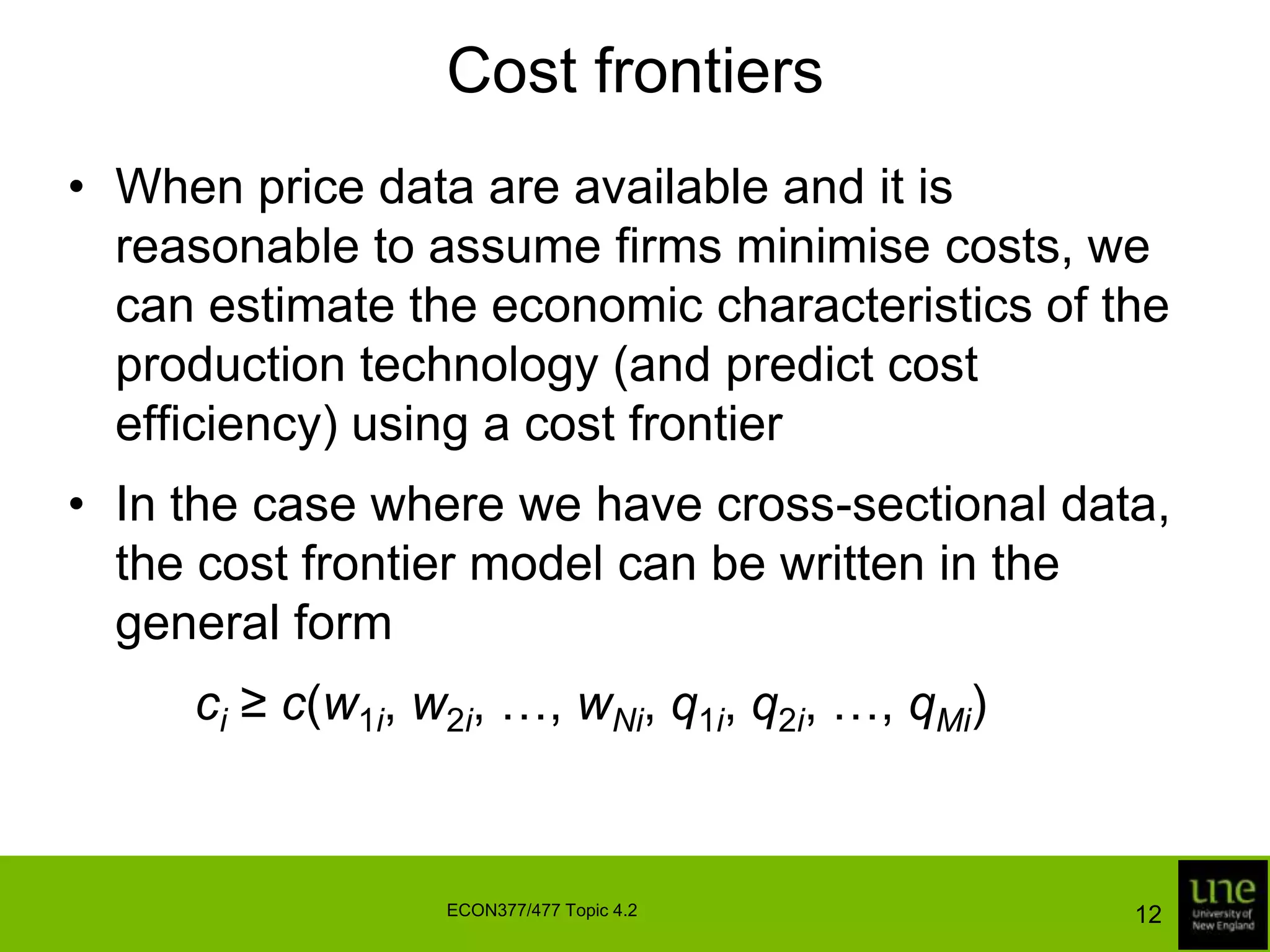 Cost frontiers

• When price data are available and it is reasonable to assume firms minimise costs, we can estimate the economic characteristics of the production technology (and predict cost efficiency) using a cost frontier

• In the case where we have cross-sectional data, the cost frontier model can be written in the general form

$c_i \geq c(w_{1i}, w_{2i}, \ldots, w_{Ni}, q_{1i}, q_{2i}, \ldots, q_{Mi})$

ECON377/477 Topic 4.2

12

une
University of New England